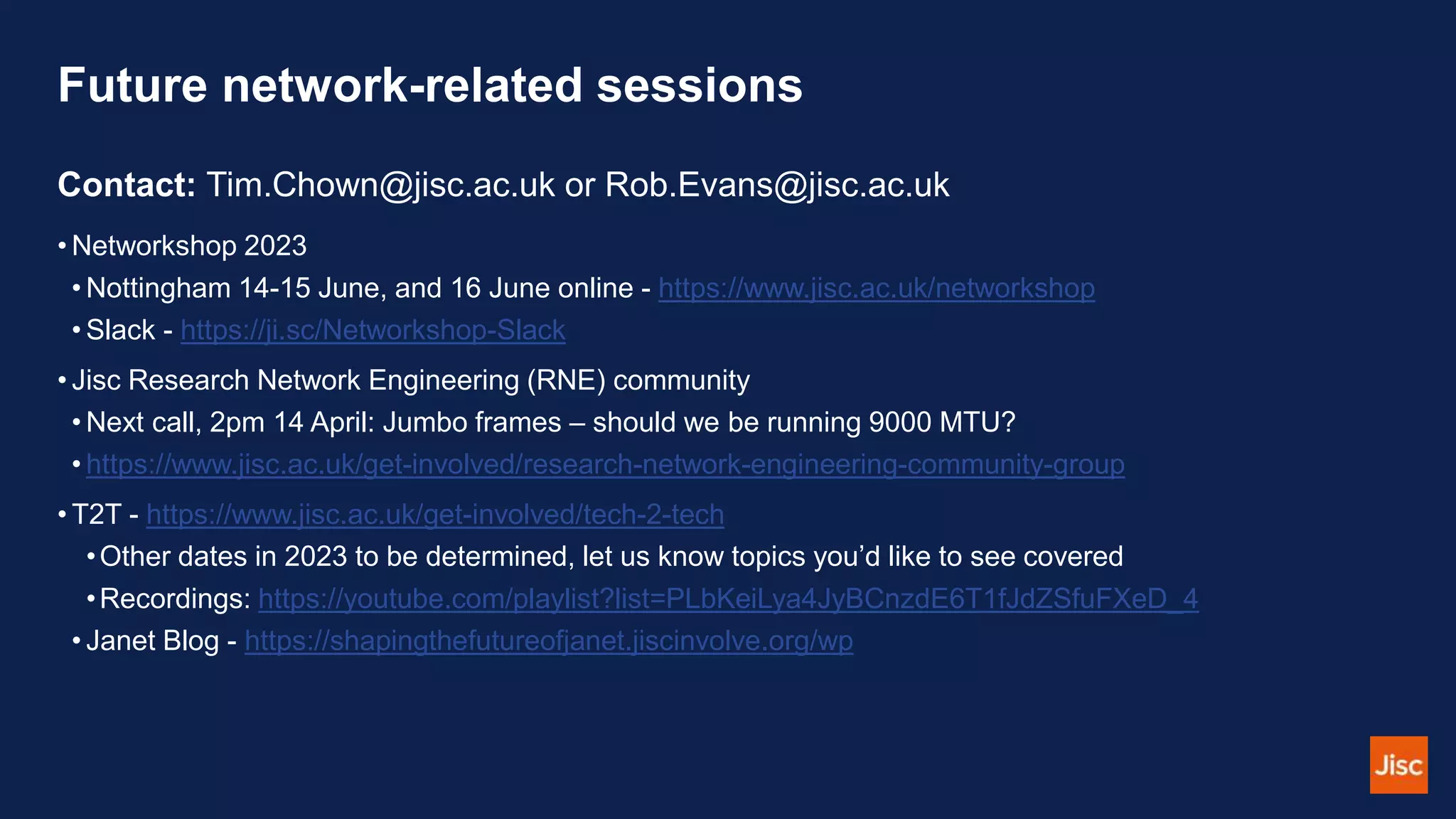 Future network-related sessions

Contact: Tim.Chown@jisc.ac.uk or Rob.Evans@jisc.ac.uk

• Networkshop 2023
  • Nottingham 14-15 June, and 16 June online - https://www.jisc.ac.uk/networkshop
  • Slack - https://ji.sc/Networkshop-Slack

• Jisc Research Network Engineering (RNE) community
  • Next call, 2pm 14 April: Jumbo frames – should we be running 9000 MTU?
  • https://www.jisc.ac.uk/get-involved/research-network-engineering-community-group

• T2T - https://www.jisc.ac.uk/get-involved/tech-2-tech
    • Other dates in 2023 to be determined, let us know topics you'd like to see covered
    • Recordings: https://youtube.com/playlist?list=PLbKeiLya4JyBCnzdE6T1fJdZSfuFXeD_4
  • Janet Blog - https://shapingthefutureofjanet.jiscinvolve.org/wp

Jisc